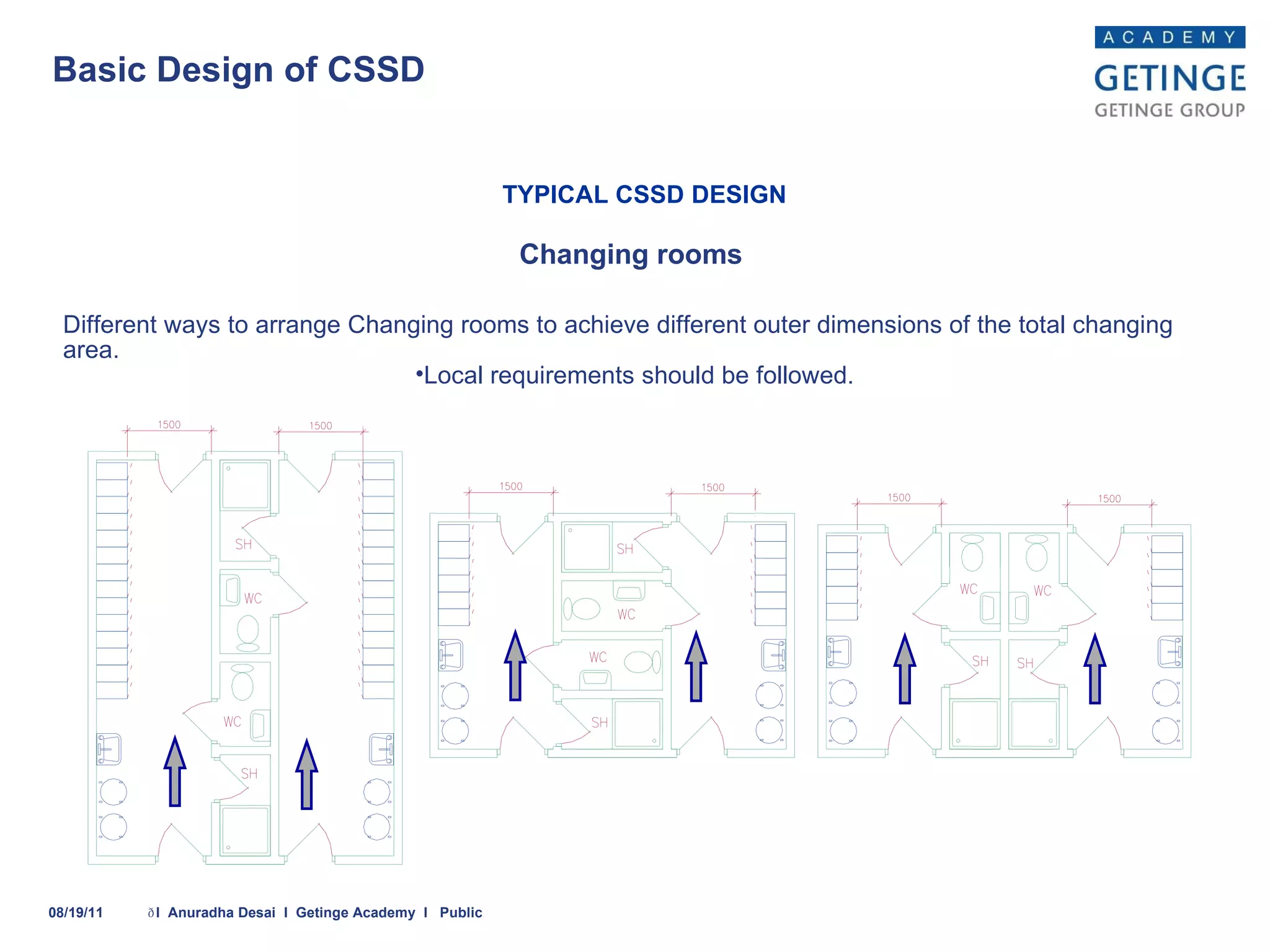 Basic Design of CSSD

ACADEMY
GETINGE
GETINGE GROUP

TYPICAL CSSD DESIGN

Changing rooms

Different ways to arrange Changing rooms to achieve different outer dimensions of the total changing area.

•Local requirements should be followed.

1500 1500
SH
WC
WC
SH

1500 1500
SH
WC
WC
SH

1500 1500
WC WC
SH SH

08/19/11 ∂I Anuradha Desai I Getinge Academy I Public